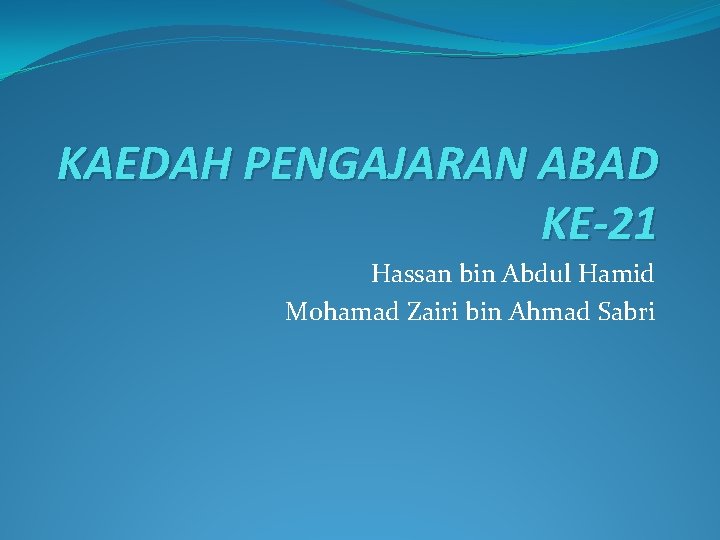 KAEDAH PENGAJARAN ABAD KE-21

Hassan bin Abdul Hamid
Mohamad Zairi bin Ahmad Sabri